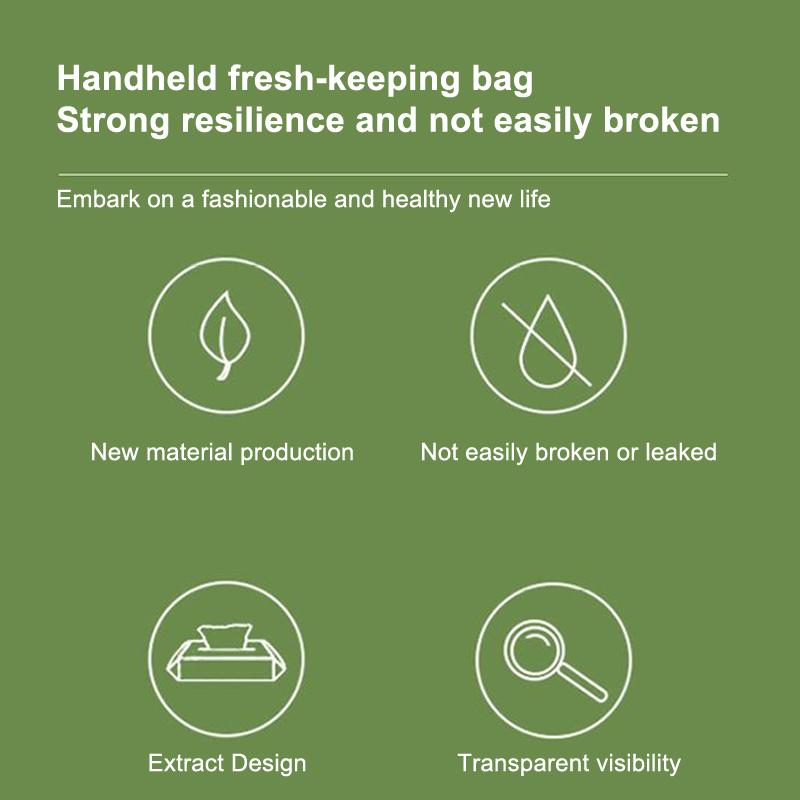 Handheld fresh-keeping bag
Strong resilience and not easily broken

Embark on a fashionable and healthy new life

New material production

Not easily broken or leaked

Extract Design

Transparent visibility